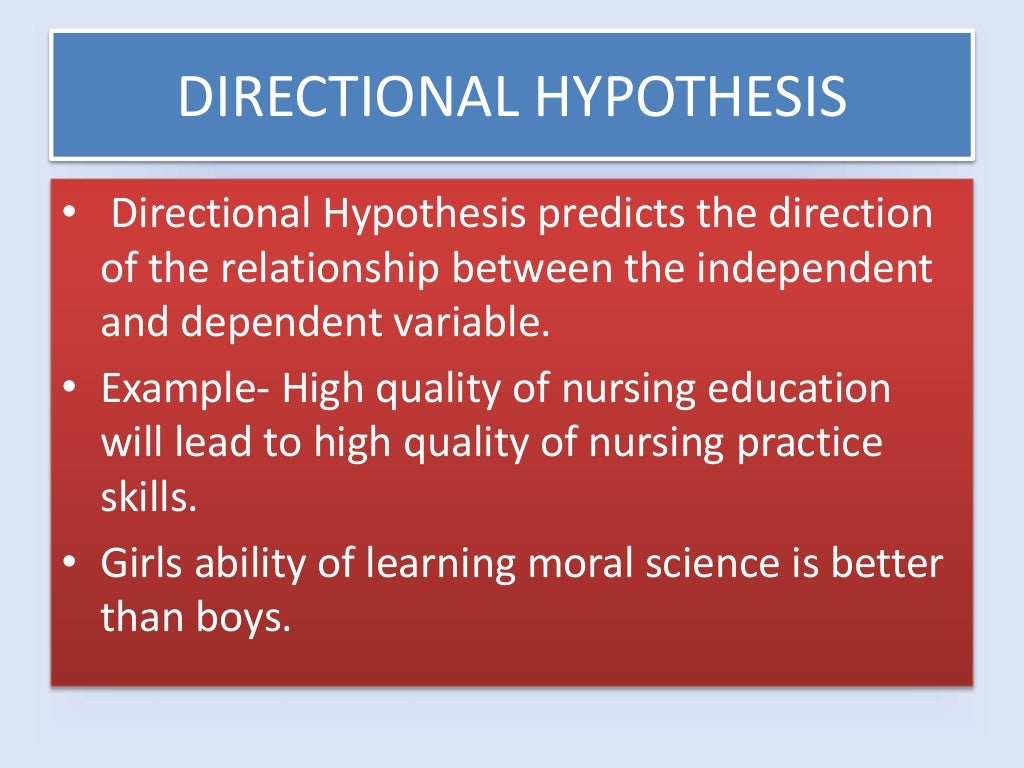 DIRECTIONAL HYPOTHESIS

• Directional Hypothesis predicts the direction of the relationship between the independent and dependent variable.
• Example- High quality of nursing education will lead to high quality of nursing practice skills.
• Girls ability of learning moral science is better than boys.